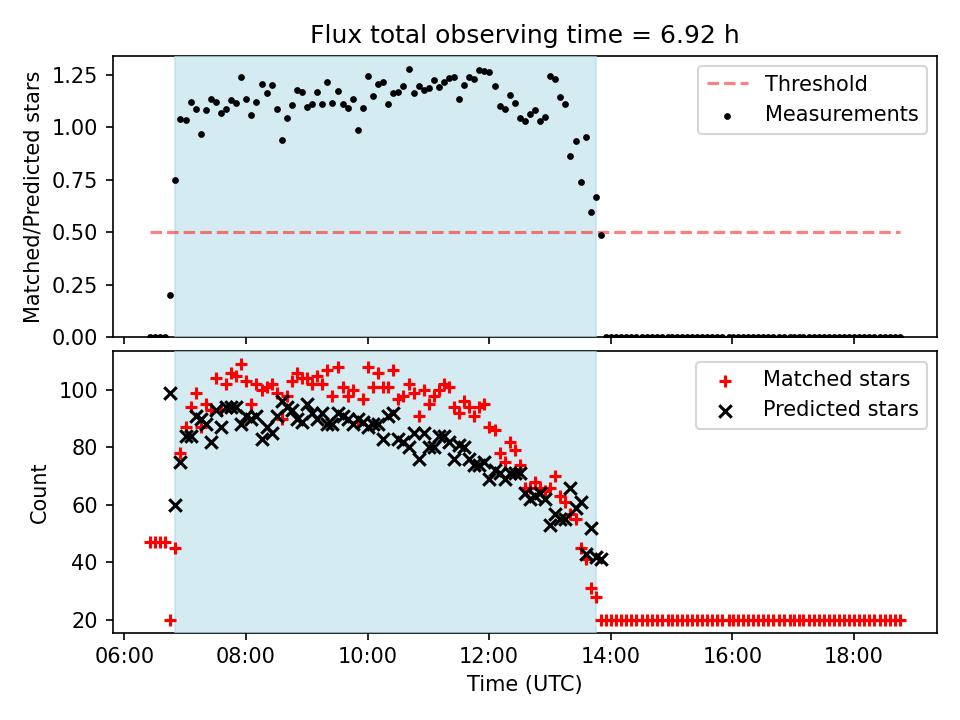 Flux total observing time = 6.92 h

Matched/Predicted stars

1.25
1.00
0.75
0.50
0.25
0.00

Threshold
Measurements

Count

100
80
60
40
20

Matched stars
Predicted stars

06:00
08:00
10:00
12:00
14:00
16:00
18:00

Time (UTC)